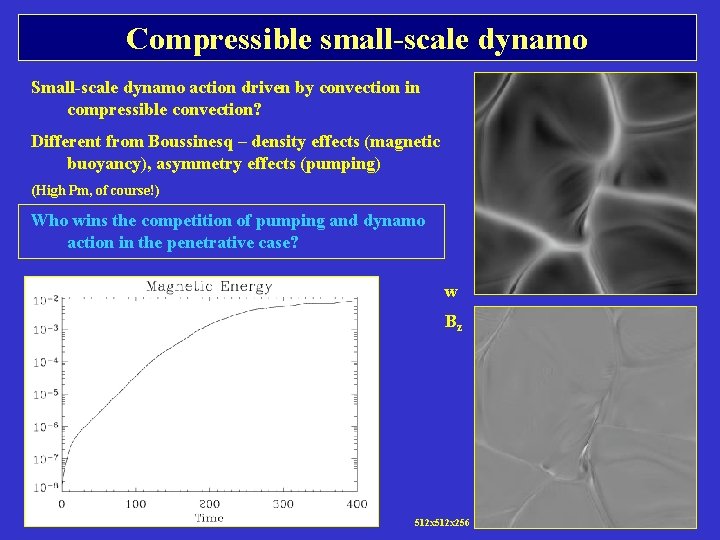 Compressible small-scale dynamo

Small-scale dynamo action driven by convection in compressible convection?

Different from Boussinesq – density effects (magnetic buoyancy), asymmetry effects (pumping)

(High Pm, of course!)

Who wins the competition of pumping and dynamo action in the penetrative case?

Magnetic Energy

$10^{-2}$
$10^{-3}$
$10^{-4}$
$10^{-5}$
$10^{-6}$
$10^{-7}$
$10^{-8}$

0 100 200 300 400
Time

w

$B_z$

512x512x256